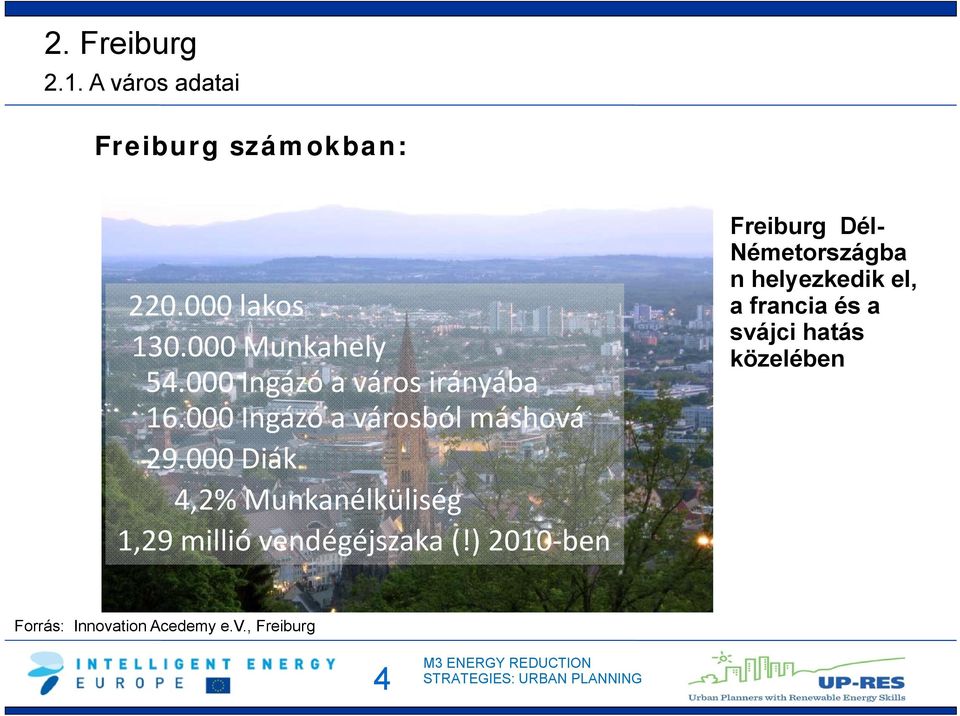 2. Freiburg
2.1. A város adatai

Freiburg számokban:

220.000 lakos
130.000 Munkahely
54.000 Ingázó a város irányába
16.000 Ingázó a városból máshová
29.000 Diák
4,2% Munkanélküliség
1,29 millió vendégéjszaka (!) 2010-ben

Freiburg Dél-Németországban helyezkedik el, a francia és a svájci hatás közelében

Forrás: Innovation Acedemy e.V., Freiburg

INTELLIGENT ENERGY EUROPE

4

M3 ENERGY REDUCTION STRATEGIES: URBAN PLANNING

UP-RES
Urban Planners with Renewable Energy Skills